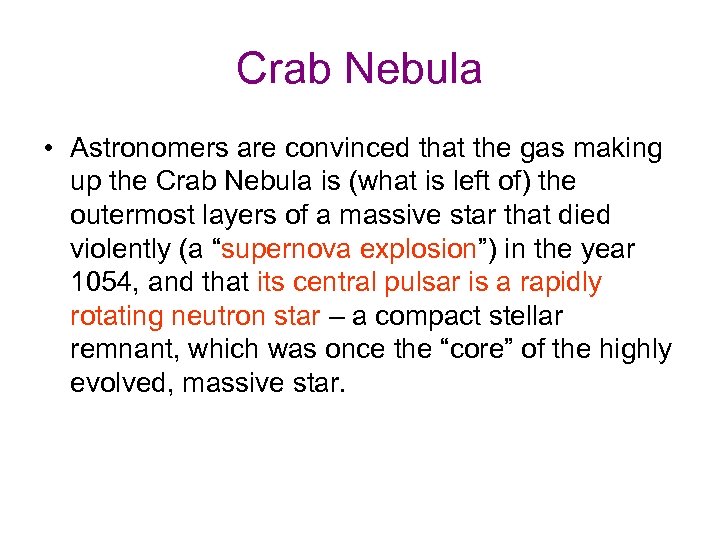 Crab Nebula

• Astronomers are convinced that the gas making up the Crab Nebula is (what is left of) the outermost layers of a massive star that died violently (a “supernova explosion”) in the year 1054, and that its central pulsar is a rapidly rotating neutron star – a compact stellar remnant, which was once the “core” of the highly evolved, massive star.